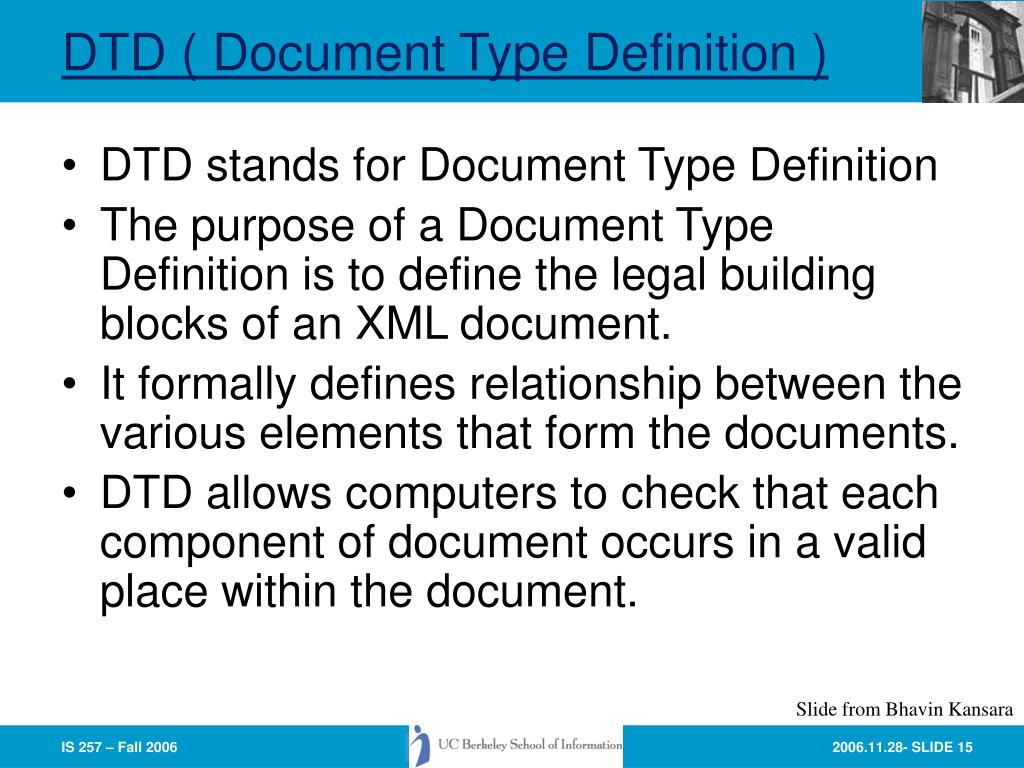 DTD ( Document Type Definition )

• DTD stands for Document Type Definition
• The purpose of a Document Type Definition is to define the legal building blocks of an XML document.
• It formally defines relationship between the various elements that form the documents.
• DTD allows computers to check that each component of document occurs in a valid place within the document.

Slide from Bhavin Kansara

IS 257 – Fall 2006

UC Berkeley School of Information

2006.11.28- SLIDE 15